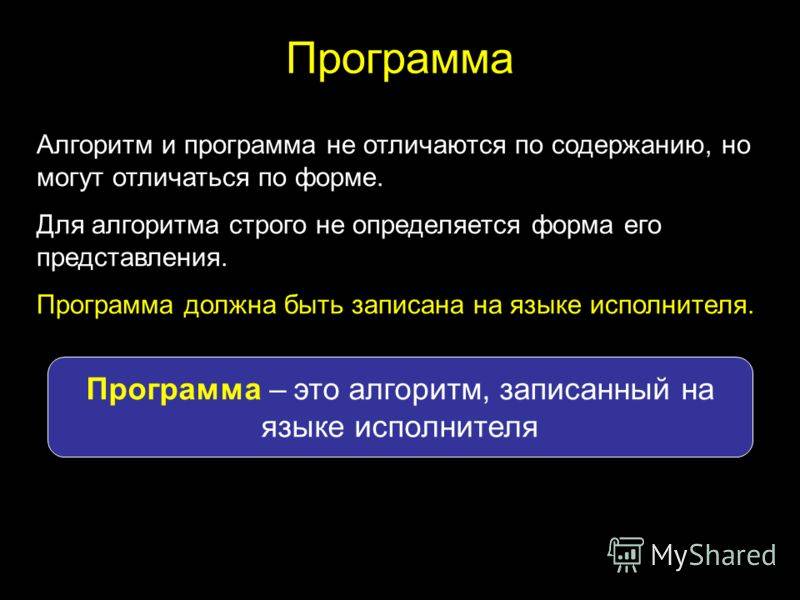 Программа

Алгоритм и программа не отличаются по содержанию, но могут отличаться по форме.

Для алгоритма строго не определяется форма его представления.

Программа должна быть записана на языке исполнителя.

Программа – это алгоритм, записанный на языке исполнителя

MyShared